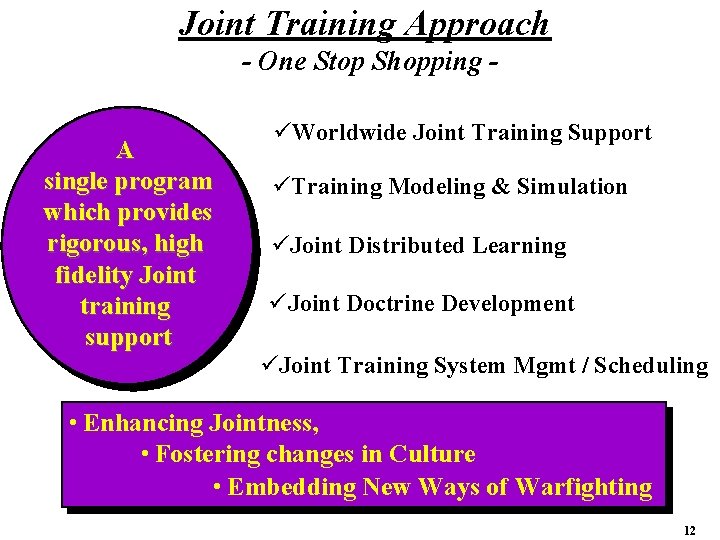 Joint Training Approach
- One Stop Shopping -

A single program which provides rigorous, high fidelity Joint training support

✓Worldwide Joint Training Support

✓Training Modeling & Simulation

✓Joint Distributed Learning

✓Joint Doctrine Development

✓Joint Training System Mgmt / Scheduling

• Enhancing Jointness,
• Fostering changes in Culture
• Embedding New Ways of Warfighting

12